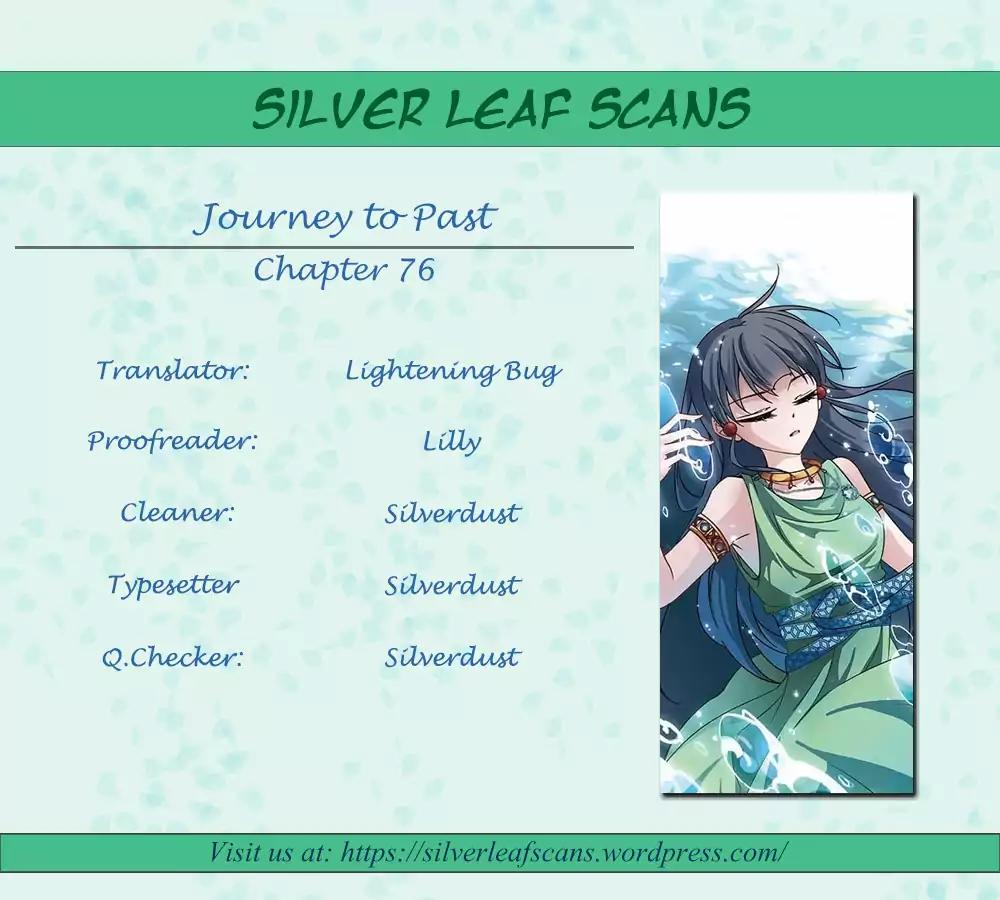 SILVER LEAF SCANS

Journey to Past

Chapter 76

Translator: Lightening Bug

Proofreader: Lilly

Cleaner: Silverdust

Typesetter Silverdust

Q.Checker: Silverdust

Visit us at: https://silverleafscans.wordpress.com/